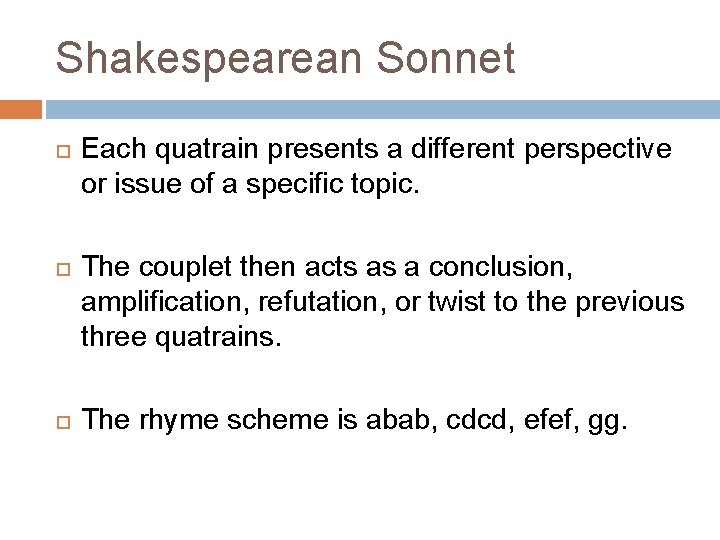 Shakespearean Sonnet

Each quatrain presents a different perspective or issue of a specific topic.

The couplet then acts as a conclusion, amplification, refutation, or twist to the previous three quatrains.

The rhyme scheme is abab, cdcd, efef, gg.